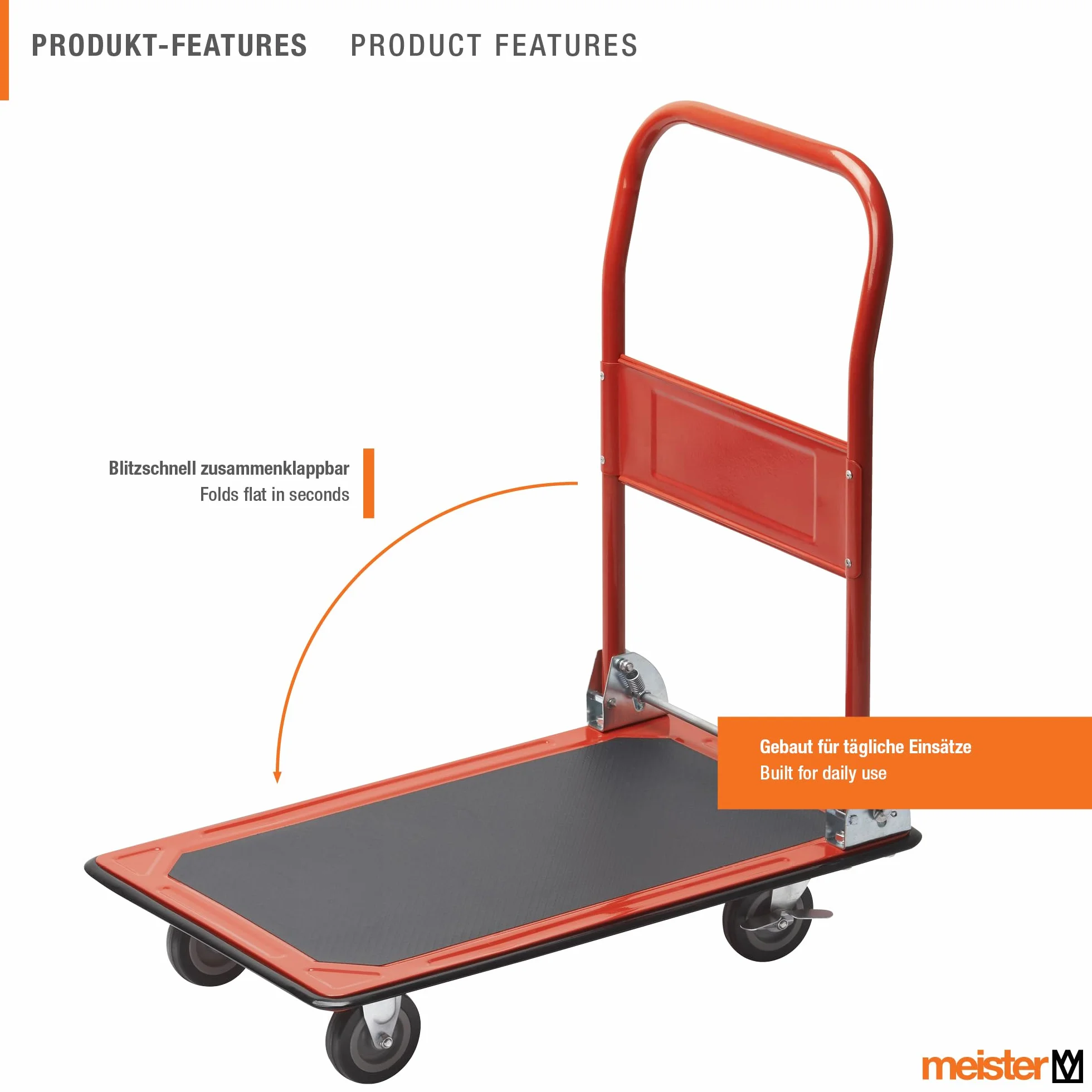 PRODUKT-FEATURES PRODUCT FEATURES

Blitzschnell zusammenklappbar
Folds flat in seconds

Gebaut für tägliche Einsätze
Built for daily use

meister